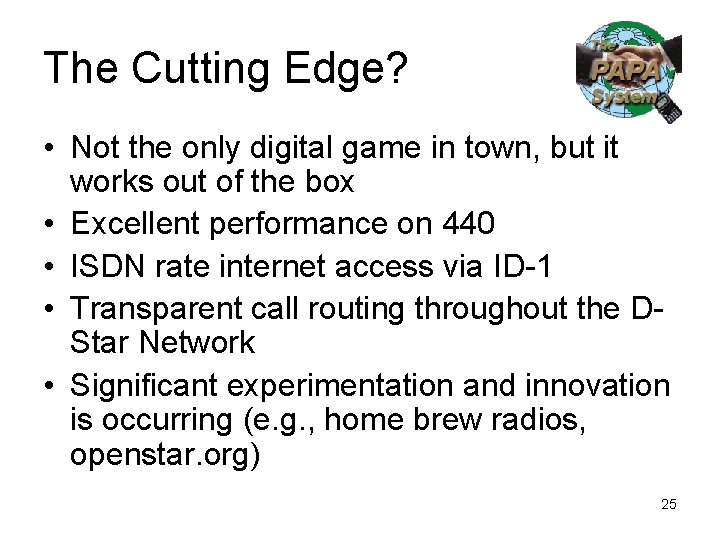 The Cutting Edge?

The PAPA System

• Not the only digital game in town, but it works out of the box
• Excellent performance on 440
• ISDN rate internet access via ID-1
• Transparent call routing throughout the D-Star Network
• Significant experimentation and innovation is occurring (e.g., home brew radios, openstar.org)

25